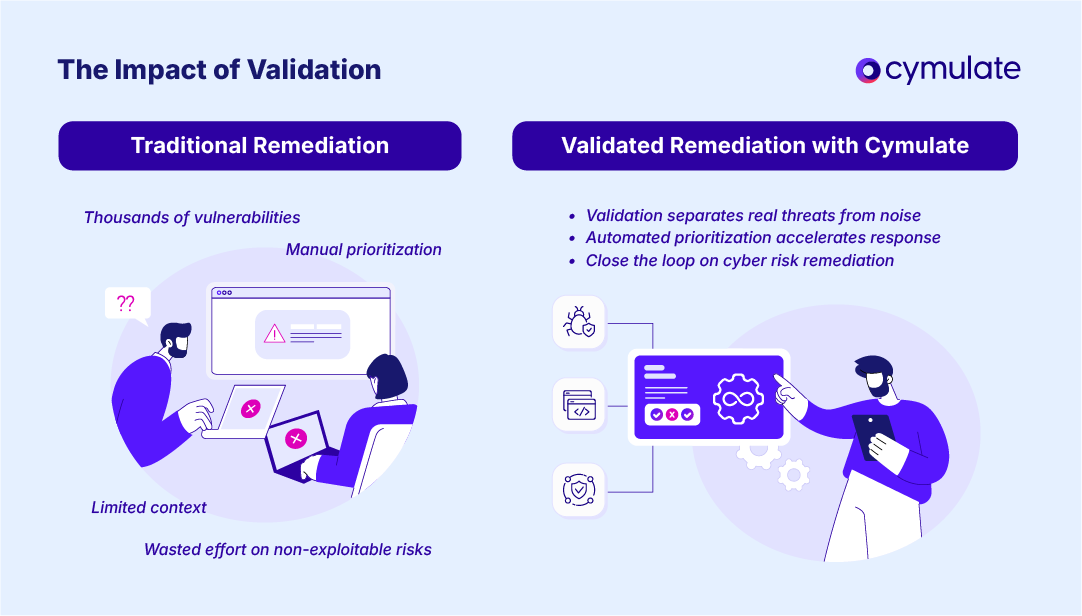 The Impact of Validation

cymulate

Traditional Remediation

Thousands of vulnerabilities

Manual prioritization

??

Limited context

Wasted effort on non-exploitable risks

Validated Remediation with Cymulate

- Validation separates real threats from noise
- Automated prioritization accelerates response
- Close the loop on cyber risk remediation